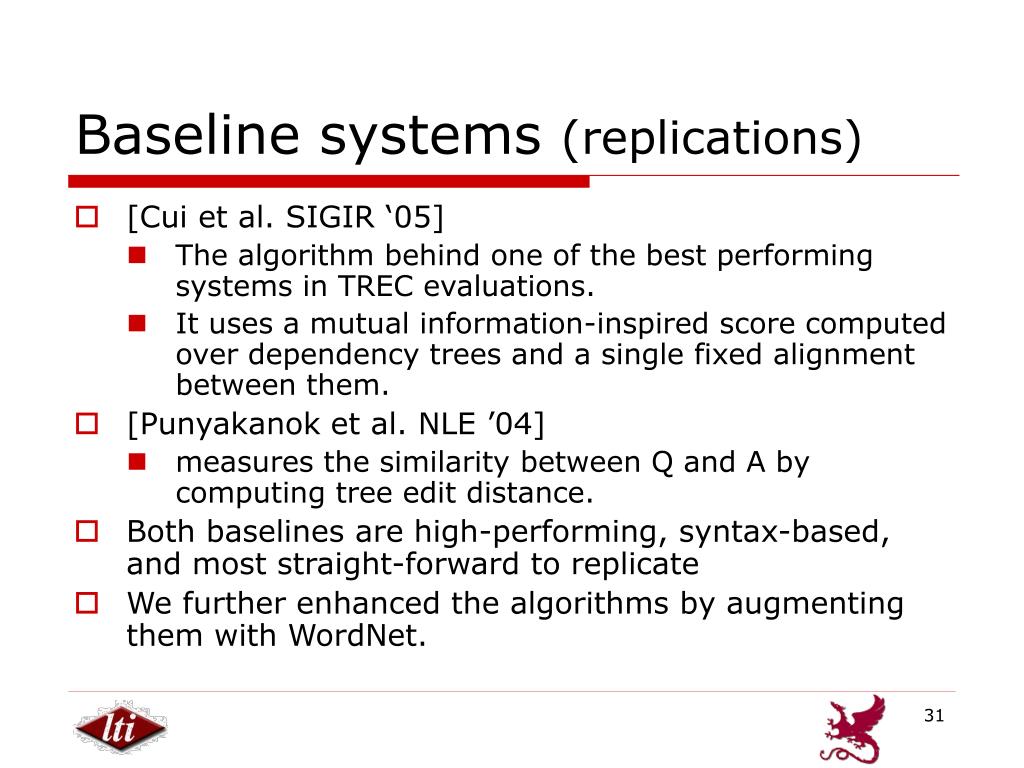 Baseline systems (replications)

[Cui et al. SIGIR ‘05]

The algorithm behind one of the best performing systems in TREC evaluations.

It uses a mutual information-inspired score computed over dependency trees and a single fixed alignment between them.

[Punyakanok et al. NLE ’04]

measures the similarity between Q and A by computing tree edit distance.

Both baselines are high-performing, syntax-based, and most straight-forward to replicate

We further enhanced the algorithms by augmenting them with WordNet.

lti

31